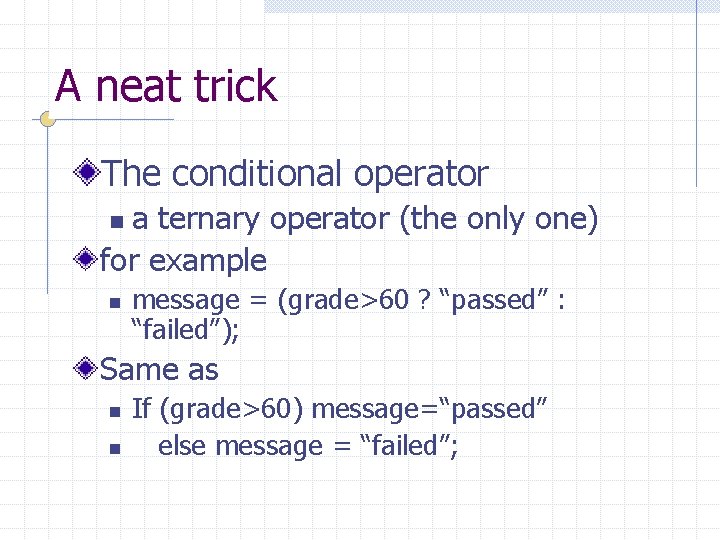 A neat trick

The conditional operator

a ternary operator (the only one)

for example

message = (grade>60 ? “passed” : “failed”);

Same as

If (grade>60) message=“passed”

else message = “failed”;